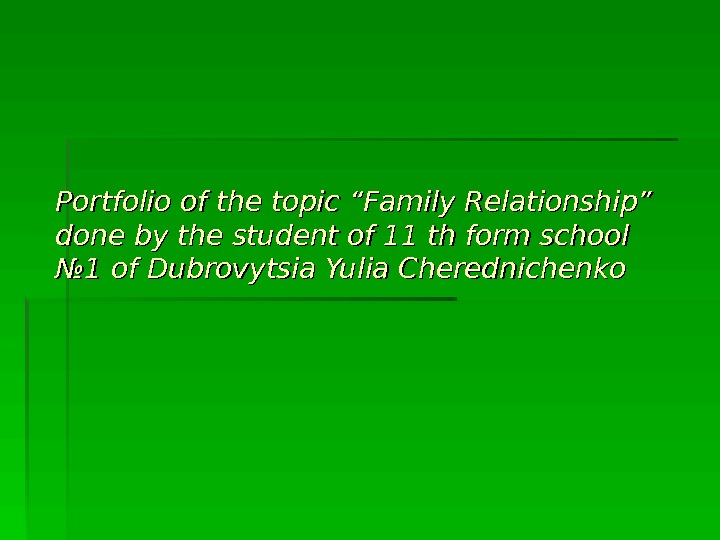 Portfolio of the topic “Family Relationship” done by the student of 11 th form school №1 of Dubrovytsia Yulia Cherednichenko